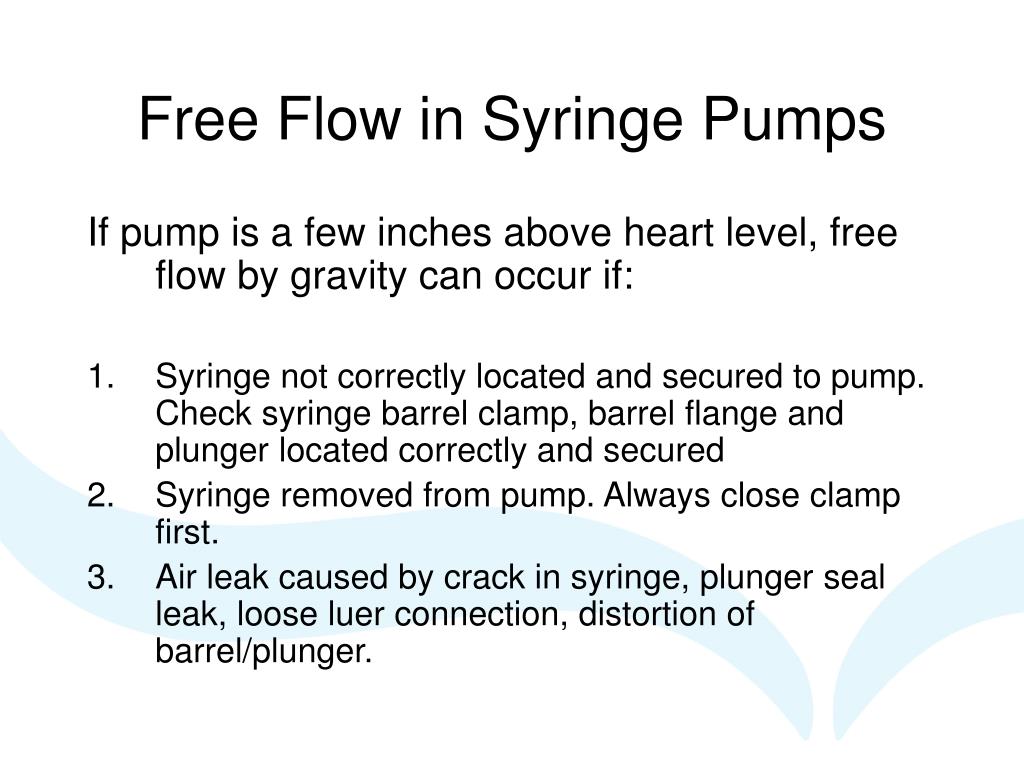 Free Flow in Syringe Pumps

If pump is a few inches above heart level, free flow by gravity can occur if:

1. Syringe not correctly located and secured to pump. Check syringe barrel clamp, barrel flange and plunger located correctly and secured
2. Syringe removed from pump. Always close clamp first.
3. Air leak caused by crack in syringe, plunger seal leak, loose luer connection, distortion of barrel/plunger.